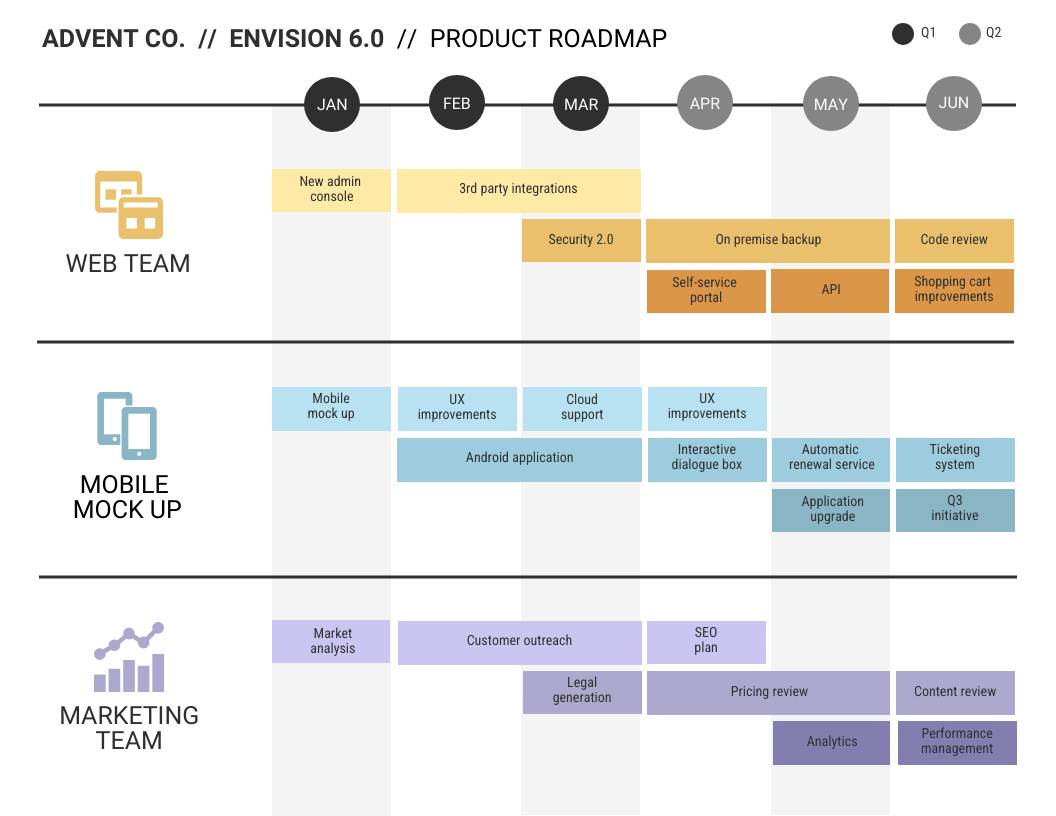 ADVENT CO. // ENVISION 6.0 // PRODUCT ROADMAP

Q1 Q2

JAN FEB MAR APR MAY JUN

WEB TEAM

New admin console
3rd party integrations
Security 2.0
On premise backup
Code review
Self-service portal
API
Shopping cart improvements

MOBILE MOCK UP

Mobile mock up
UX improvements
Cloud support
UX improvements
Android application
Interactive dialogue box
Automatic renewal service
Ticketing system
Application upgrade
Q3 initiative

MARKETING TEAM

Market analysis
Customer outreach
SEO plan
Legal generation
Pricing review
Content review
Analytics
Performance management